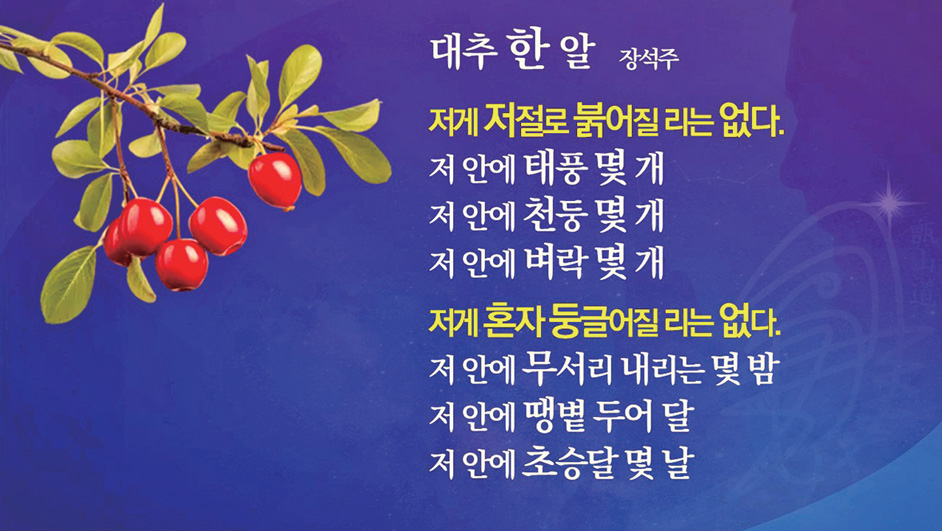 대추 한 알 장석주

저게 저절로 붉어질 리는 없다.
저 안에 태풍 몇 개
저 안에 천둥 몇 개
저 안에 벼락 몇 개

저게 혼자 둥글어질 리는 없다.
저 안에 무서리 내리는 몇 밤
저 안에 땡볕 두어 달
저 안에 초승달 몇 날